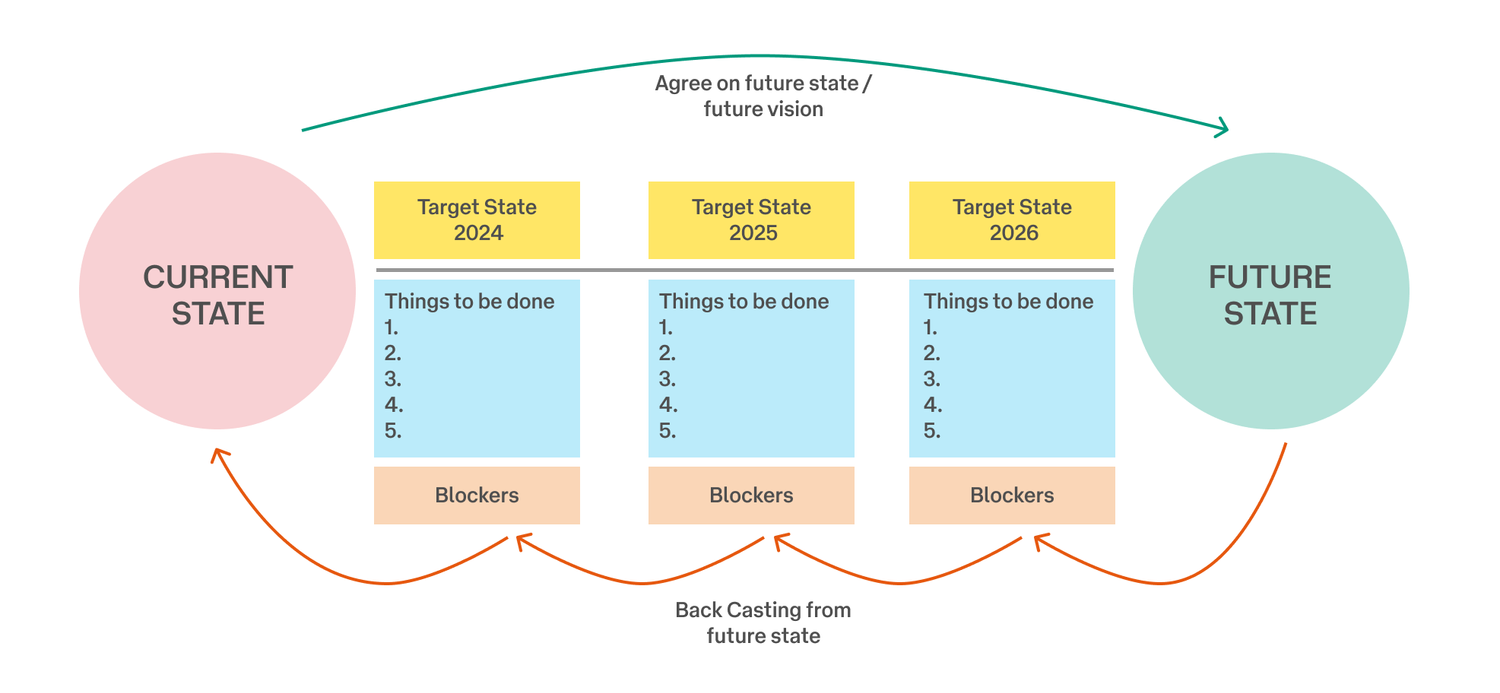 Agree on future state / future vision

CURRENT STATE

Target State 2024

Things to be done
1.
2.
3.
4.
5.

Blockers

Target State 2025

Things to be done
1.
2.
3.
4.
5.

Blockers

Target State 2026

Things to be done
1.
2.
3.
4.
5.

Blockers

FUTURE STATE

Back Casting from future state